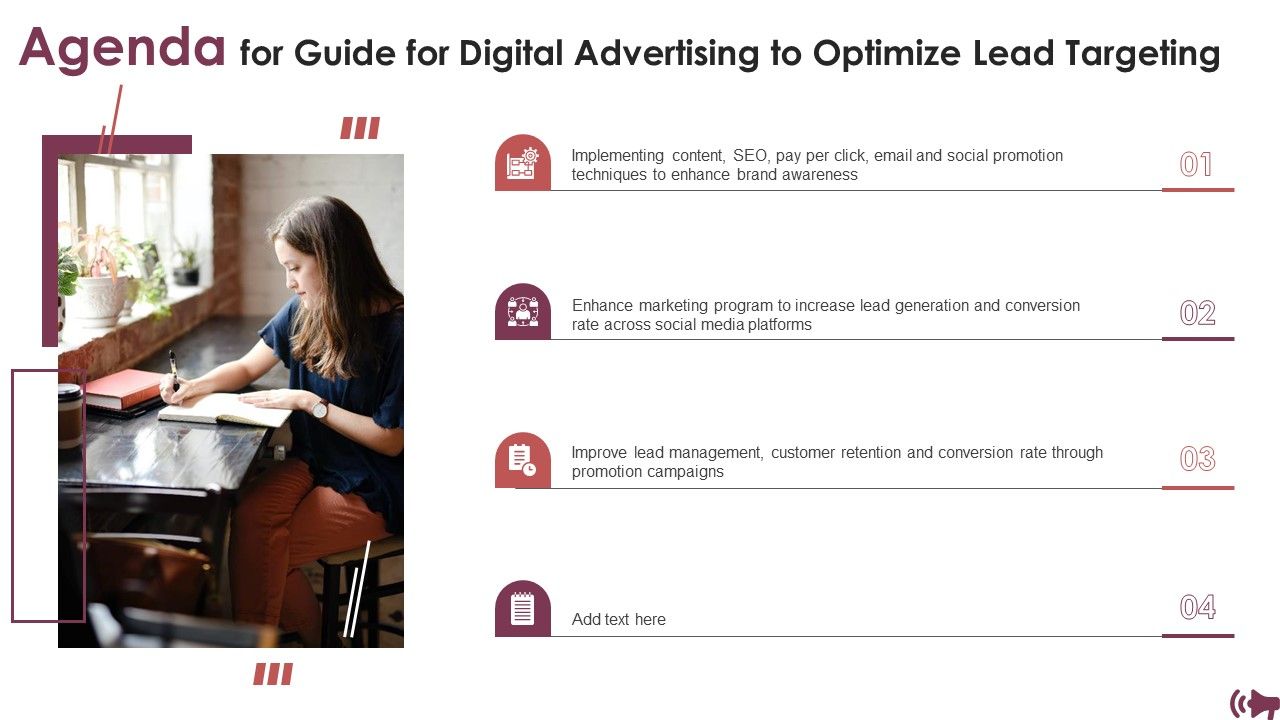 Agenda for Guide for Digital Advertising to Optimize Lead Targeting

Implementing content, SEO, pay per click, email and social promotion techniques to enhance brand awareness

01

Enhance marketing program to increase lead generation and conversion rate across social media platforms

02

Improve lead management, customer retention and conversion rate through promotion campaigns

03

Add text here

04